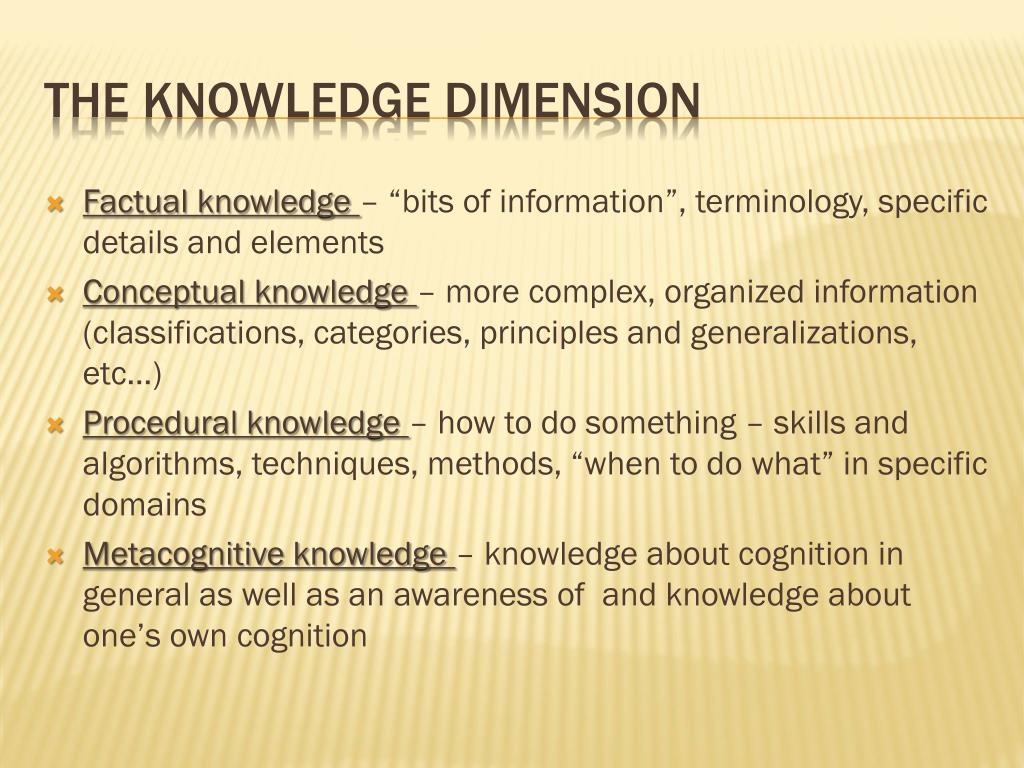 THE KNOWLEDGE DIMENSION

Factual knowledge – “bits of information”, terminology, specific details and elements

Conceptual knowledge – more complex, organized information (classifications, categories, principles and generalizations, etc…)

Procedural knowledge – how to do something – skills and algorithms, techniques, methods, “when to do what” in specific domains

Metacognitive knowledge – knowledge about cognition in general as well as an awareness of and knowledge about one’s own cognition